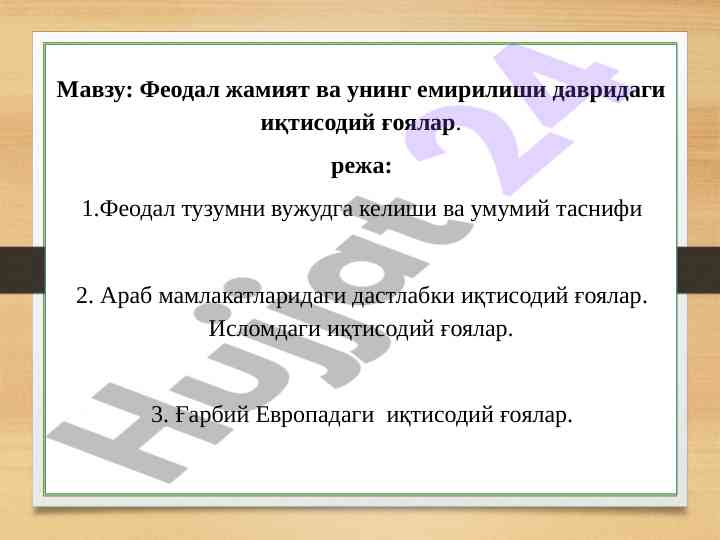 Мавзу: Феодал жамият ва унинг емирилиши давридаги иқтисодий ғоялар.

режа:

1.Феодал тузумни вужудга келиши ва умумий таснифи

2. Араб мамлакатларидаги дастлабки иқтисодий ғоялар. Исломдаги иқтисодий ғоялар.

3. Ғарбий Европадаги иқтисодий ғоялар.

Hujjat 24